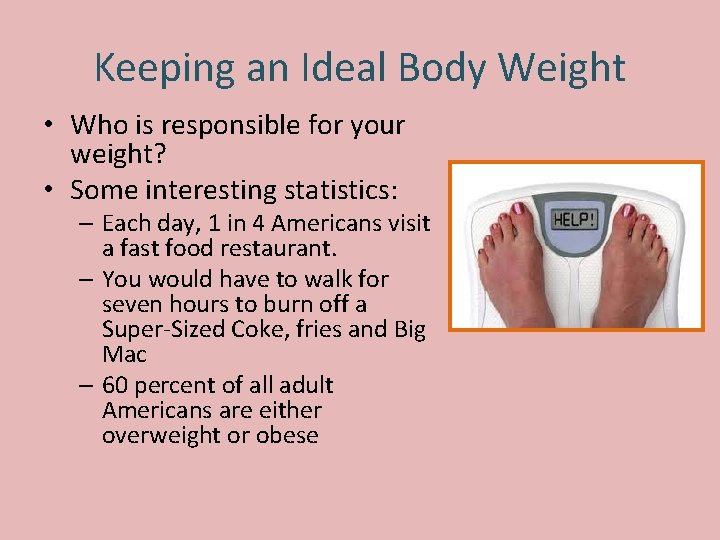 Keeping an Ideal Body Weight

• Who is responsible for your weight?
• Some interesting statistics:
  – Each day, 1 in 4 Americans visit a fast food restaurant.
  – You would have to walk for seven hours to burn off a Super-Sized Coke, fries and Big Mac
  – 60 percent of all adult Americans are either overweight or obese

HELP!